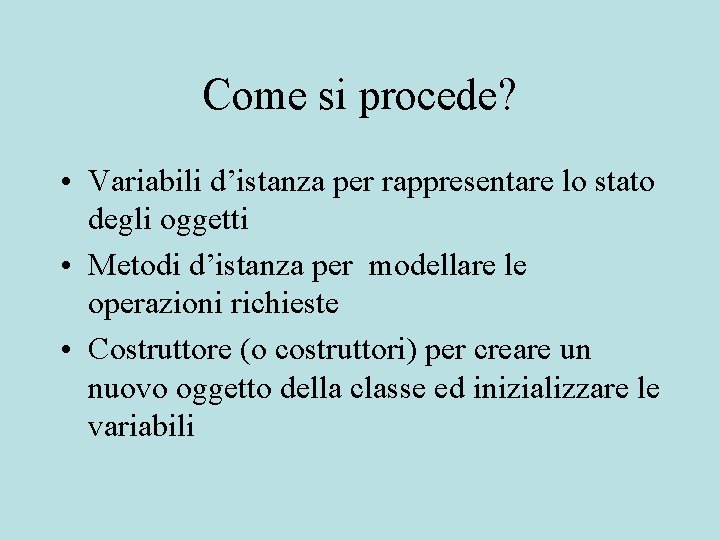 Come si procede?

• Variabili d’istanza per rappresentare lo stato degli oggetti
• Metodi d’istanza per  modellare le operazioni richieste
• Costruttore (o costruttori) per creare un nuovo oggetto della classe ed inizializzare le variabili